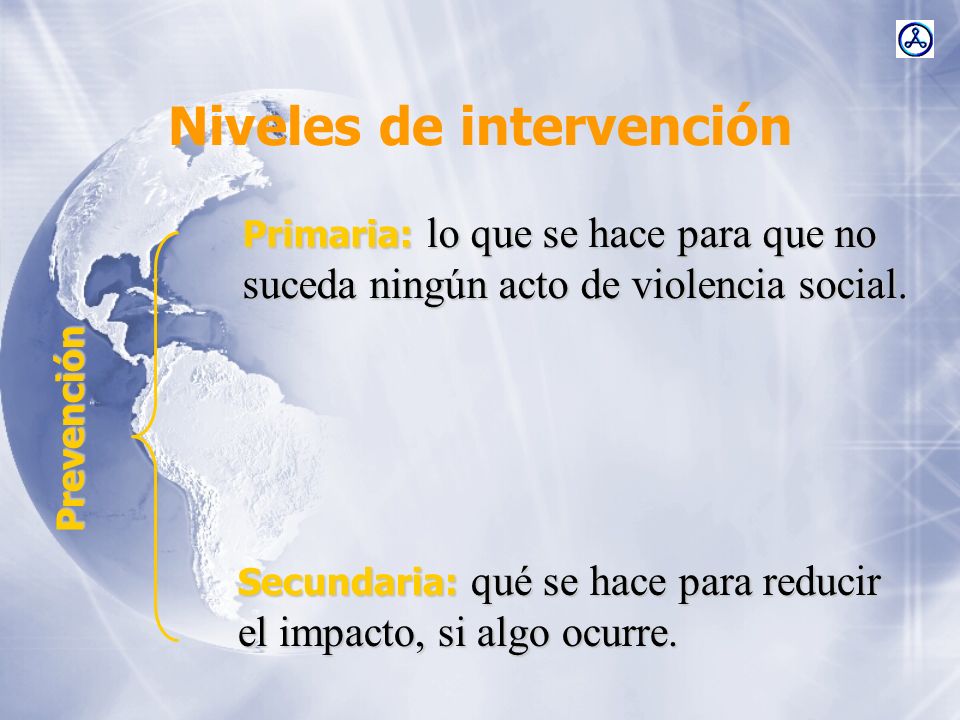 Niveles de intervención

Prevención

Primaria: lo que se hace para que no suceda ningún acto de violencia social.

Secundaria: qué se hace para reducir el impacto, si algo ocurre.